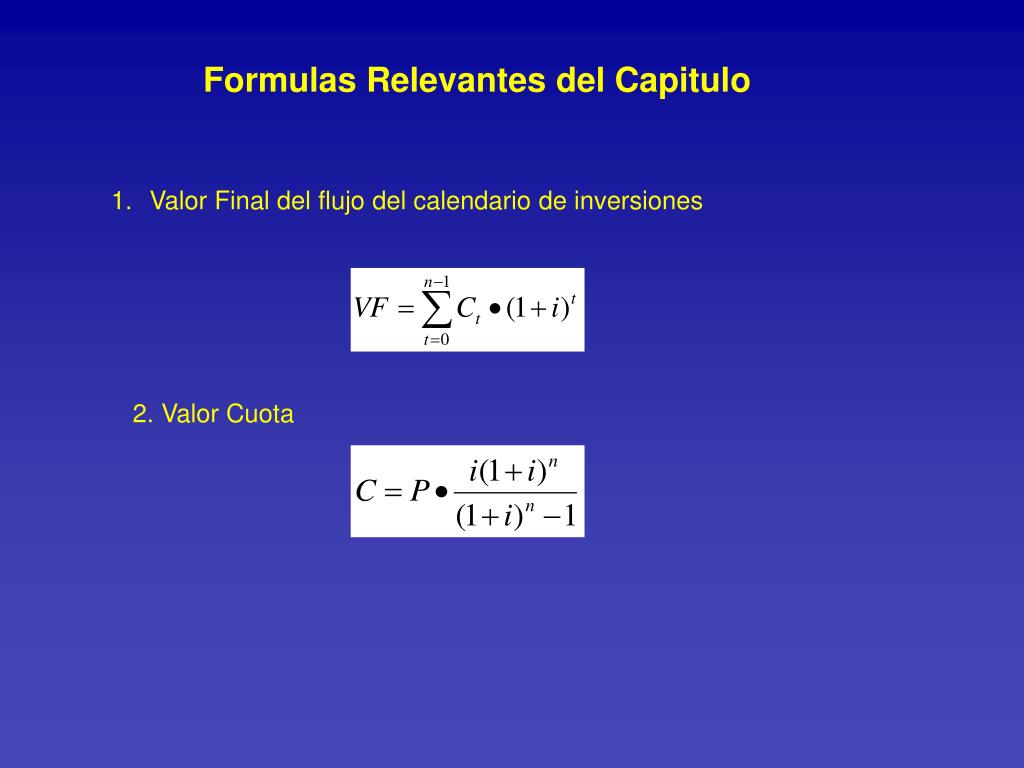 Formulas Relevantes del Capitulo

1. Valor Final del flujo del calendario de inversiones

$VF = \sum_{t=0}^{n-1} C_t \bullet (1+i)^t$

2. Valor Cuota

$C = P \bullet \frac{i(1+i)^n}{(1+i)^n - 1}$